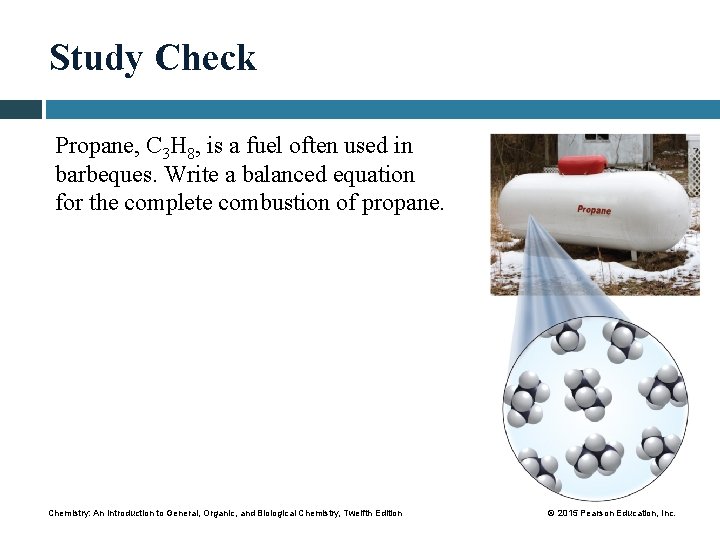 Study Check

Propane, $C_3H_8$, is a fuel often used in barbeques. Write a balanced equation for the complete combustion of propane.

Propane

Chemistry: An Introduction to General, Organic, and Biological Chemistry, Twelfth Edition

© 2015 Pearson Education, Inc.